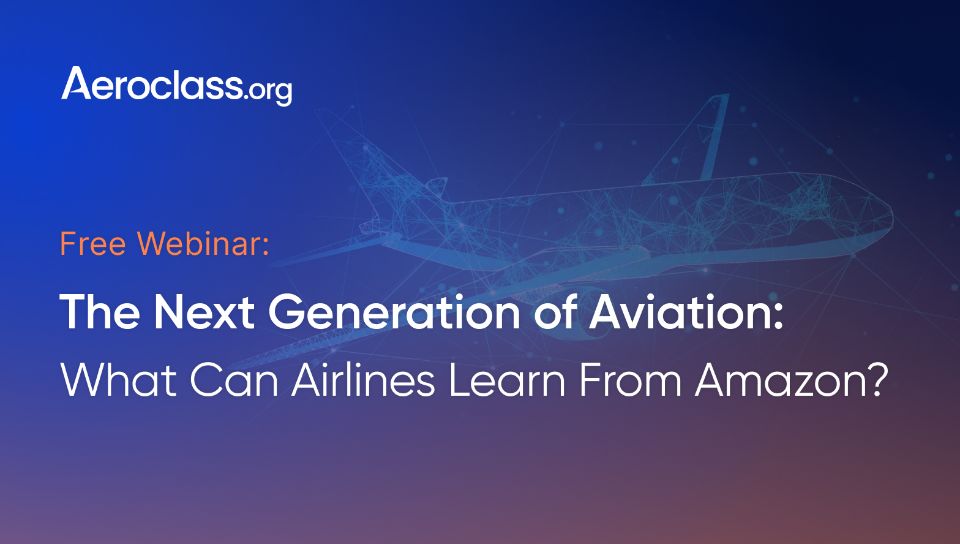 Aeroclass.org

Free Webinar:

The Next Generation of Aviation:
What Can Airlines Learn From Amazon?